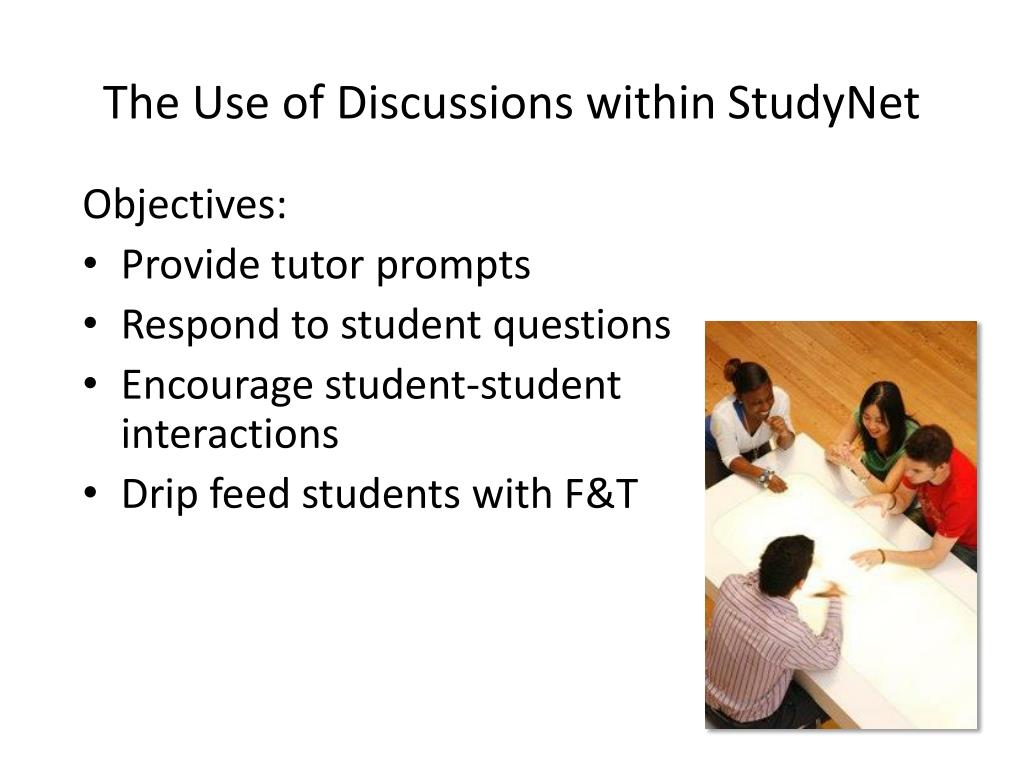 The Use of Discussions within StudyNet

Objectives:
• Provide tutor prompts
• Respond to student questions
• Encourage student-student interactions
• Drip feed students with F&T